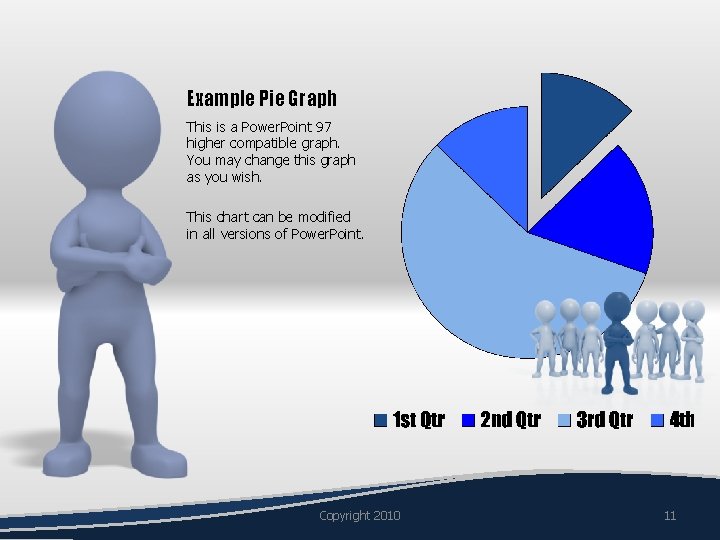 Example Pie Graph

This is a PowerPoint 97 higher compatible graph. You may change this graph as you wish.

This chart can be modified in all versions of PowerPoint.

1st Qtr 2nd Qtr 3rd Qtr 4th

Copyright 2010

11